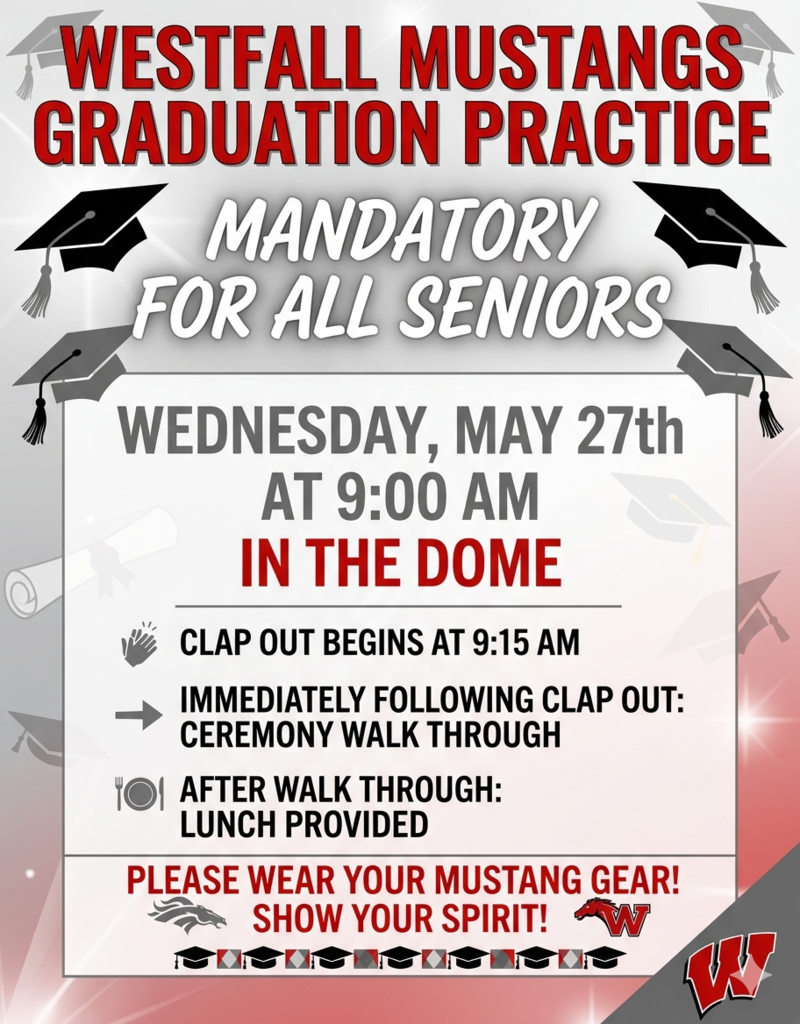 WESTFALL MUSTANGS GRADUATION PRACTICE

MANDATORY FOR ALL SENIORS

WEDNESDAY, MAY 27th AT 9:00 AM

IN THE DOME

CLAP OUT BEGINS AT 9:15 AM

IMMEDIATELY FOLLOWING CLAP OUT: CEREMONY WALK THROUGH

AFTER WALK THROUGH: LUNCH PROVIDED

PLEASE WEAR YOUR MUSTANG GEAR! SHOW YOUR SPIRIT!

W

W